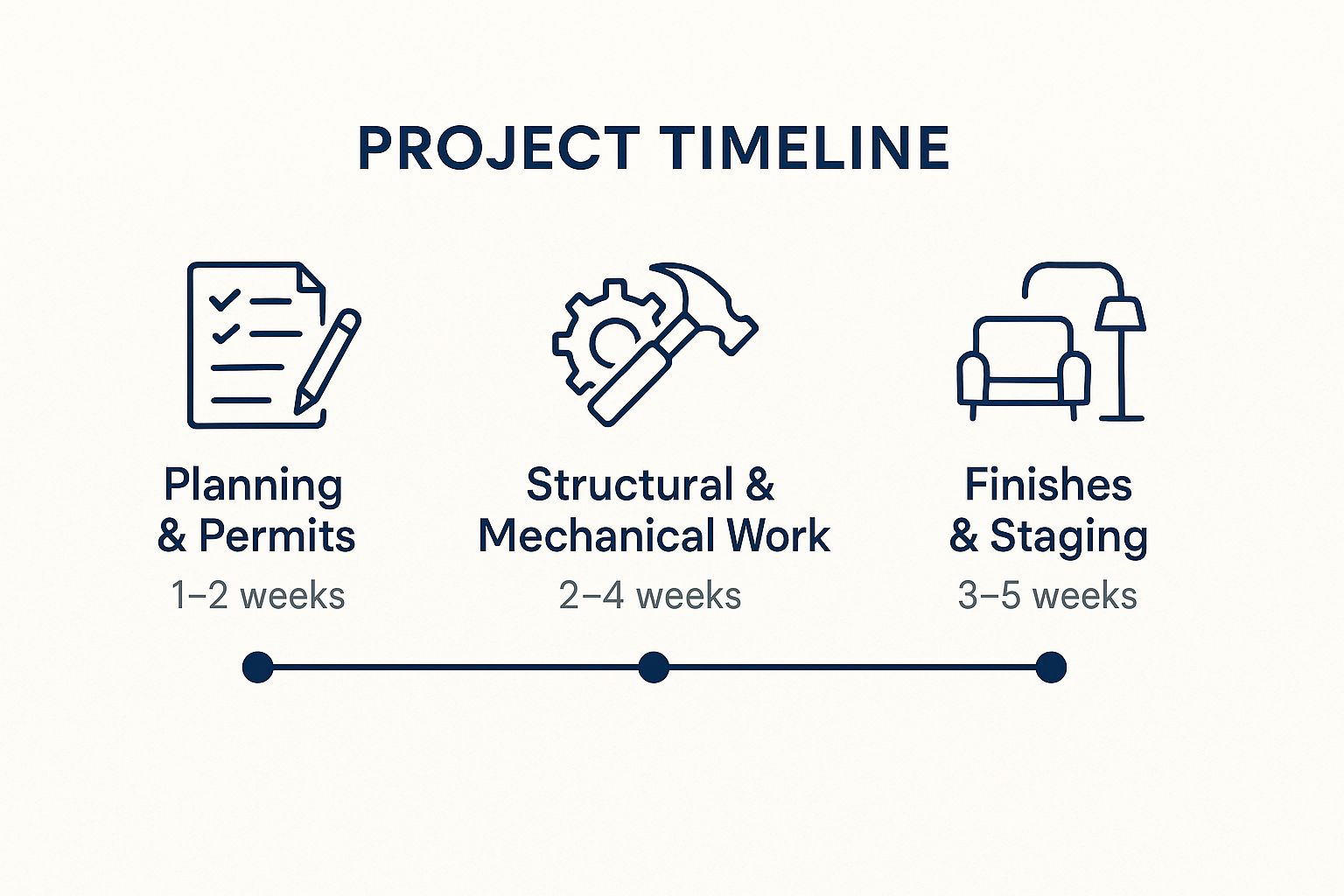 PROJECT TIMELINE

Planning & Permits
1–2 weeks

Structural & Mechanical Work
2–4 weeks

Finishes & Staging
3–5 weeks